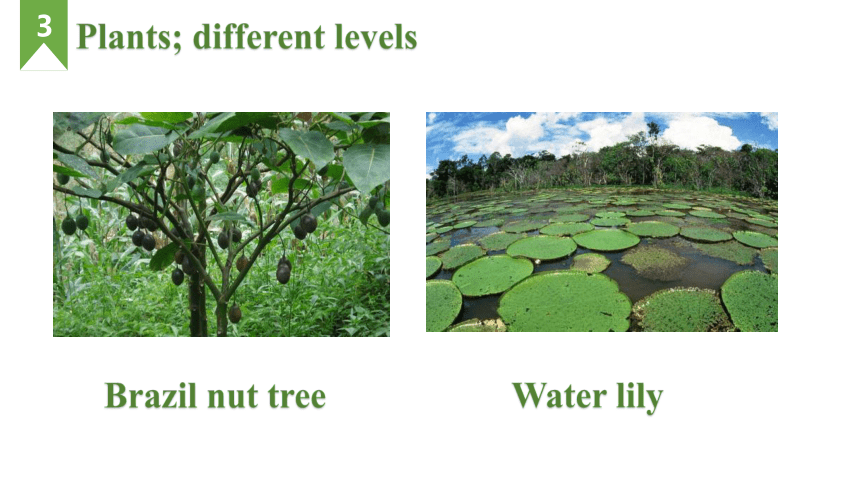 3
Plants; different levels

Brazil nut tree

Water lily